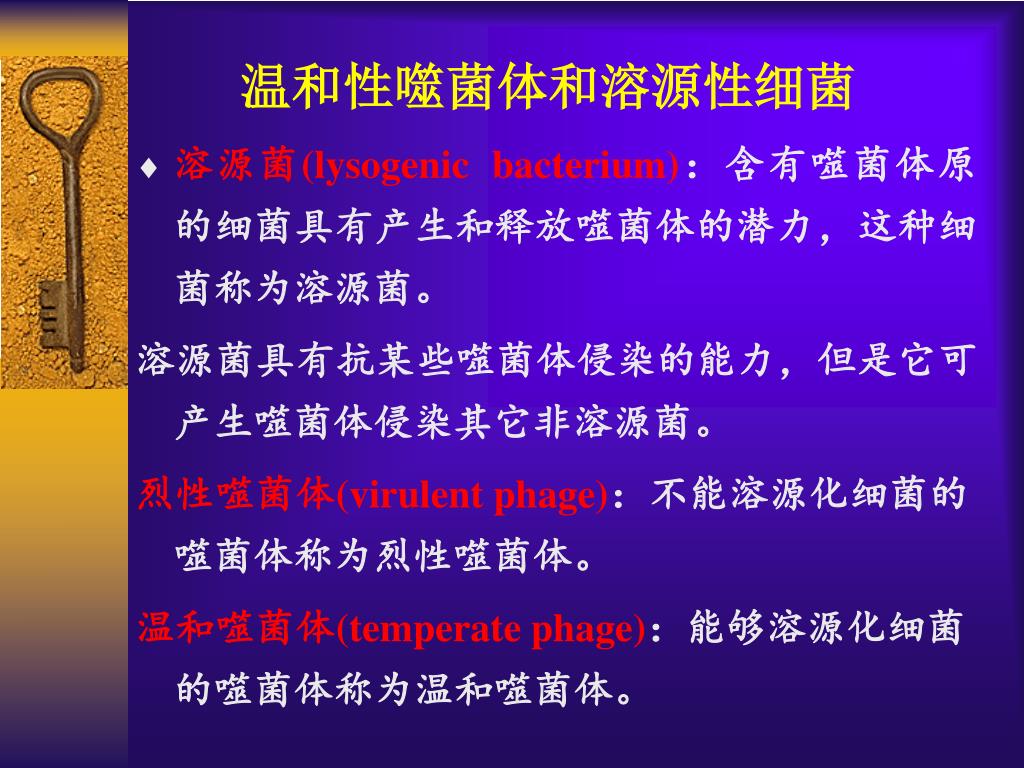 温和性噬菌体和溶源性细菌

♦ 溶源菌(lysogenic bacterium)：含有噬菌体原的细菌具有产生和释放噬菌体的潜力，这种细菌称为溶源菌。

溶源菌具有抗某些噬菌体侵染的能力，但是它可产生噬菌体侵染其它非溶源菌。

烈性噬菌体(virulent phage)：不能溶源化细菌的噬菌体称为烈性噬菌体。

温和噬菌体(temperate phage)：能够溶源化细菌的噬菌体称为温和噬菌体。